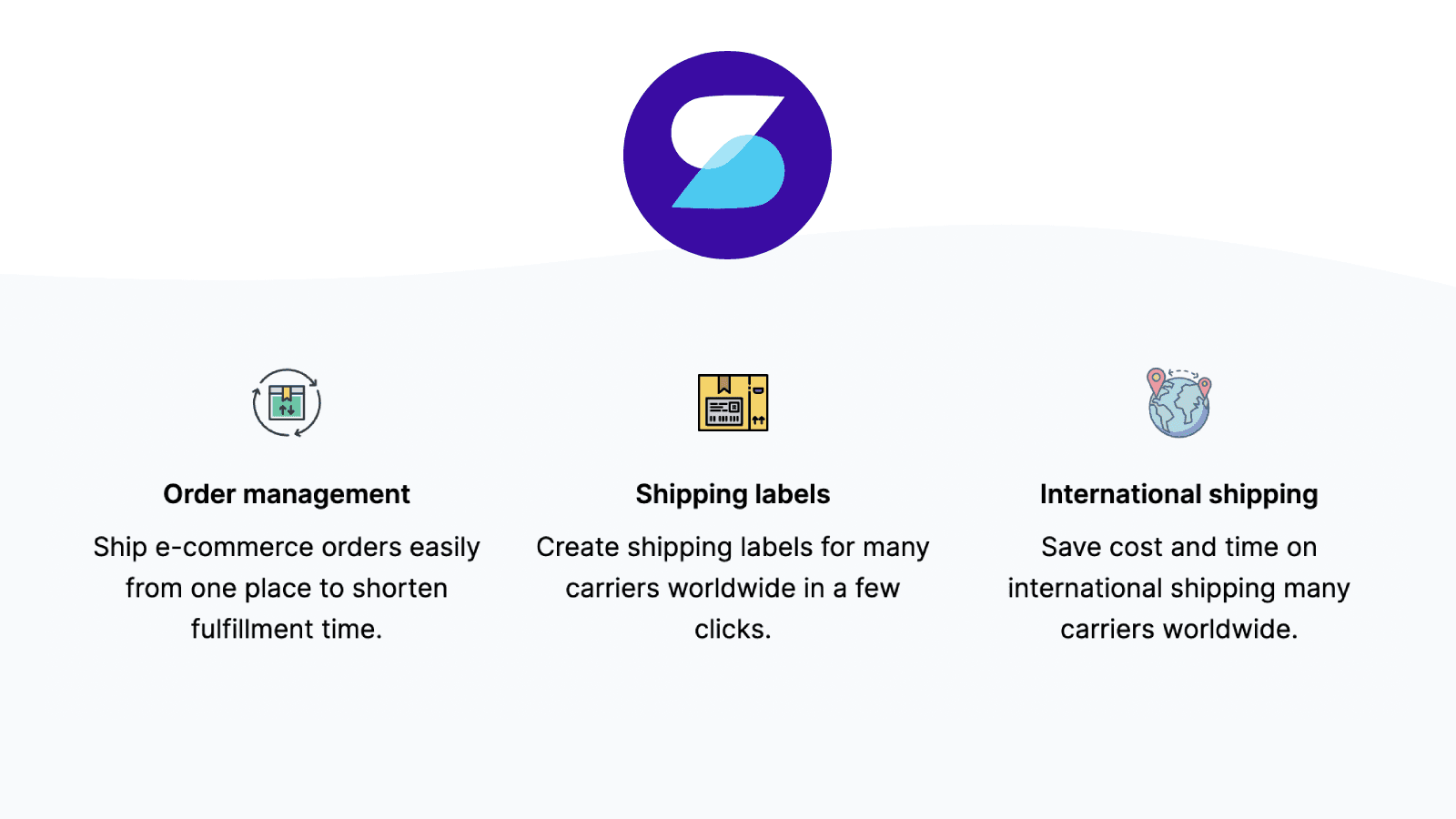 Order management

Ship e-commerce orders easily from one place to shorten fulfillment time.

Shipping labels

Create shipping labels for many carriers worldwide in a few clicks.

International shipping

Save cost and time on international shipping many carriers worldwide.